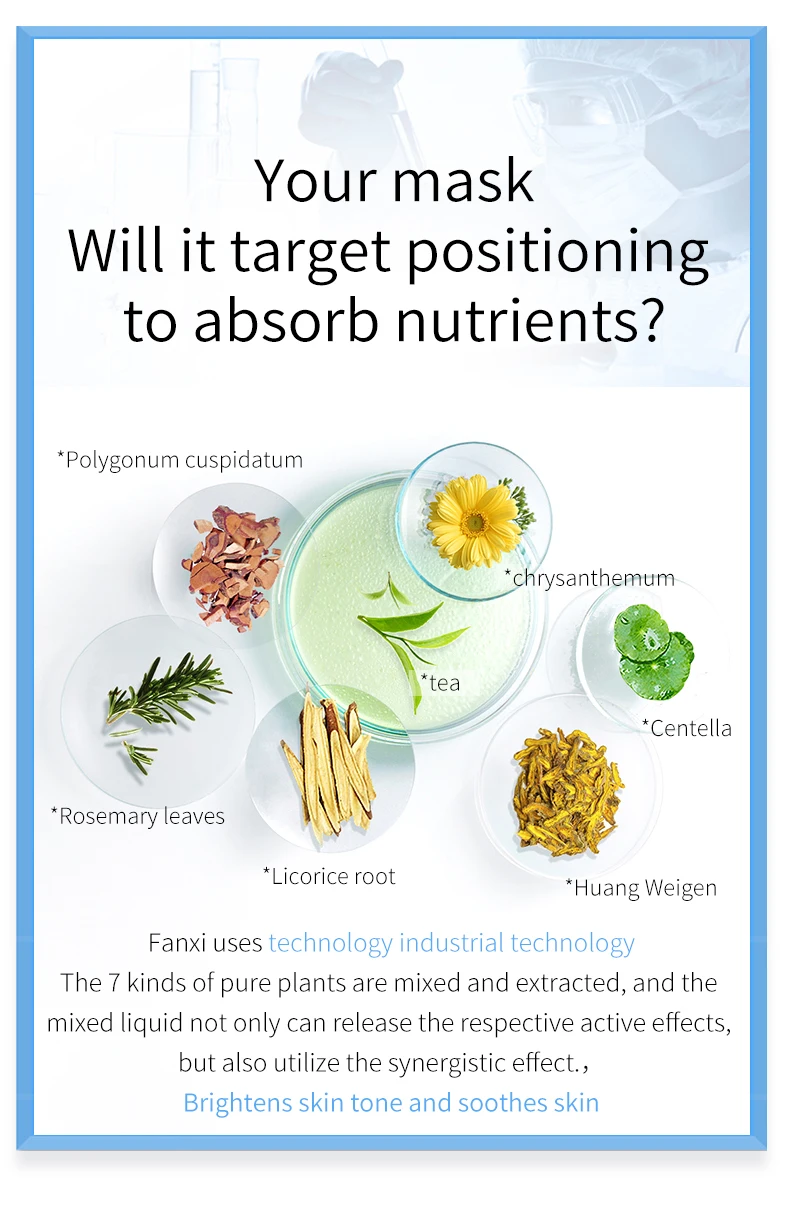 Your mask
Will it target positioning to absorb nutrients?

*Polygonum cuspidatum

*chrysanthemum

*tea

*Centella

*Rosemary leaves

*Licorice root

*Huang Weigen

Fanxi uses technology industrial technology
The 7 kinds of pure plants are mixed and extracted, and the mixed liquid not only can release the respective active effects, but also utilize the synergistic effect.,
Brightens skin tone and soothes skin